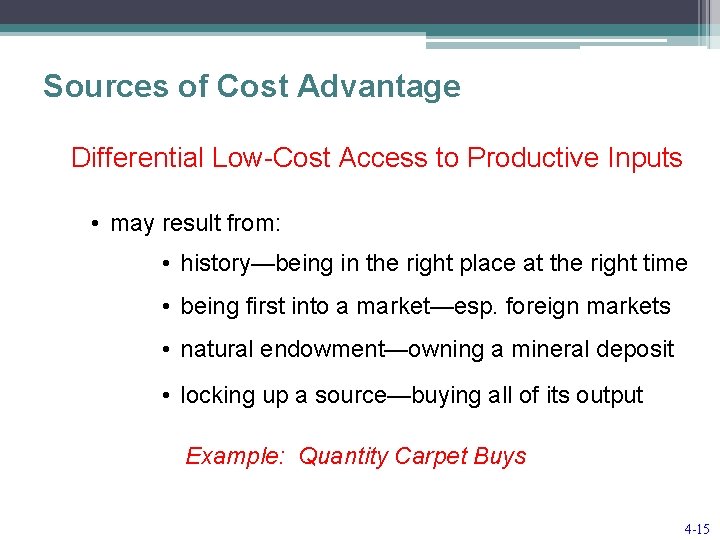 Sources of Cost Advantage

Differential Low-Cost Access to Productive Inputs

• may result from:

• history—being in the right place at the right time

• being first into a market—esp. foreign markets

• natural endowment—owning a mineral deposit

• locking up a source—buying all of its output

Example: Quantity Carpet Buys

4-15